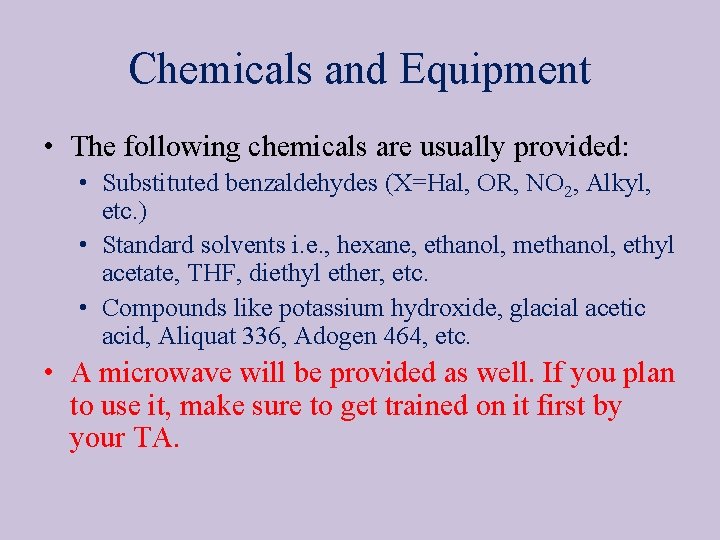 Chemicals and Equipment

• The following chemicals are usually provided:
  • Substituted benzaldehydes (X=Hal, OR, $NO_2$, Alkyl, etc.)
  • Standard solvents i.e., hexane, ethanol, methanol, ethyl acetate, THF, diethyl ether, etc.
  • Compounds like potassium hydroxide, glacial acetic acid, Aliquat 336, Adogen 464, etc.
• A microwave will be provided as well. If you plan to use it, make sure to get trained on it first by your TA.